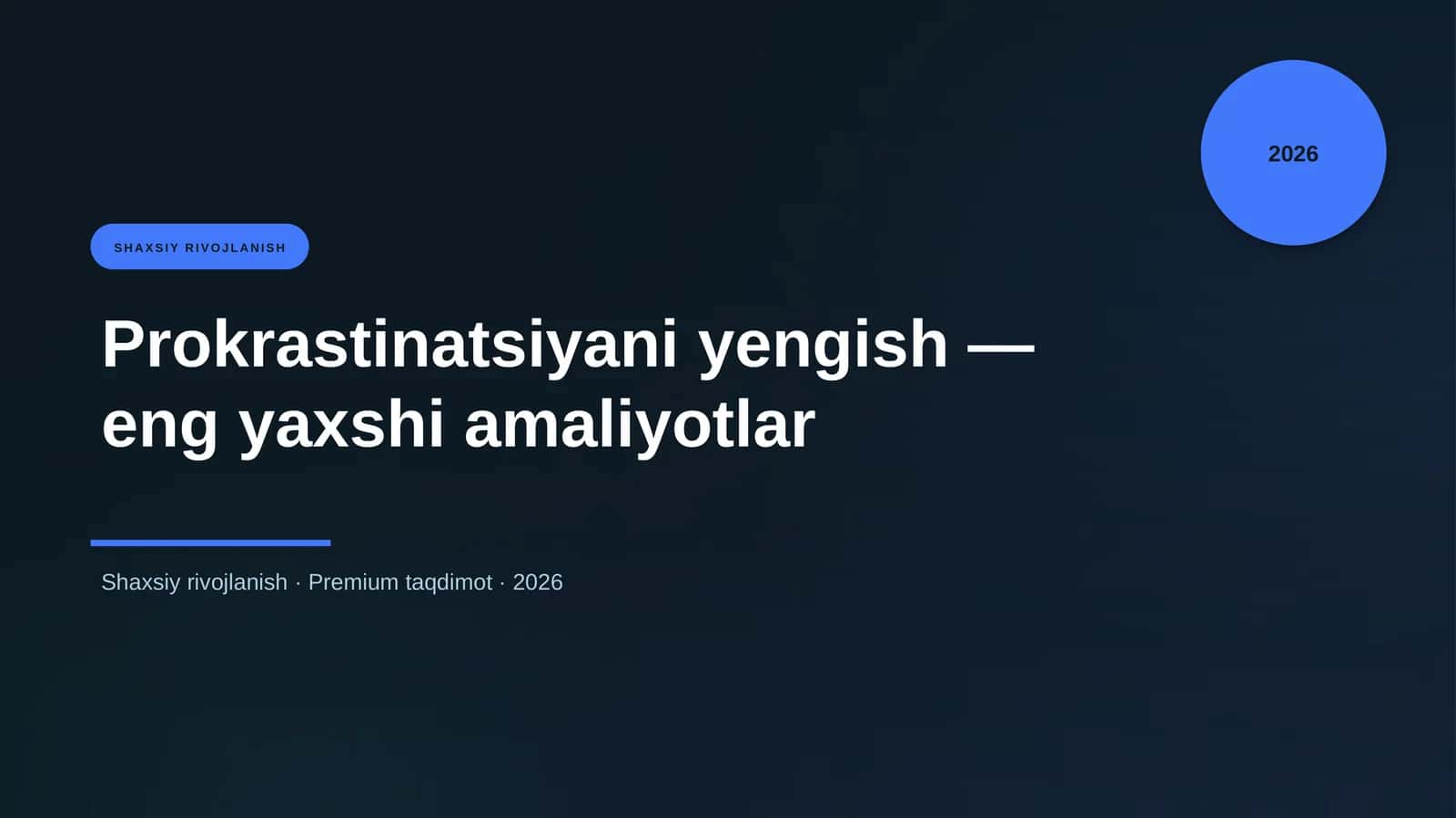 2026

SHAXSIY RIVOJLANISH

Prokrastinatsiyani yengish — eng yaxshi amaliyotlar

Shaxsiy rivojlanish · Premium taqdimot · 2026